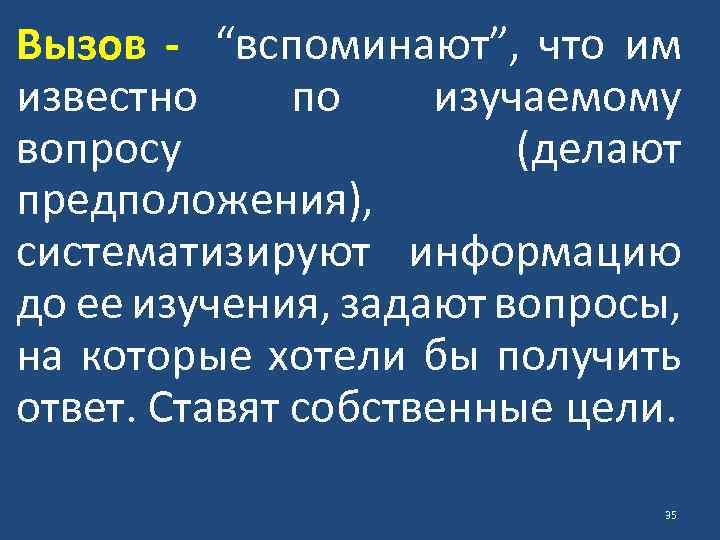 Вызов - “вспоминают”, что им известно по изучаемому вопросу (делают предположения), систематизируют информацию до ее изучения, задают вопросы, на которые хотели бы получить ответ. Ставят собственные цели.

35